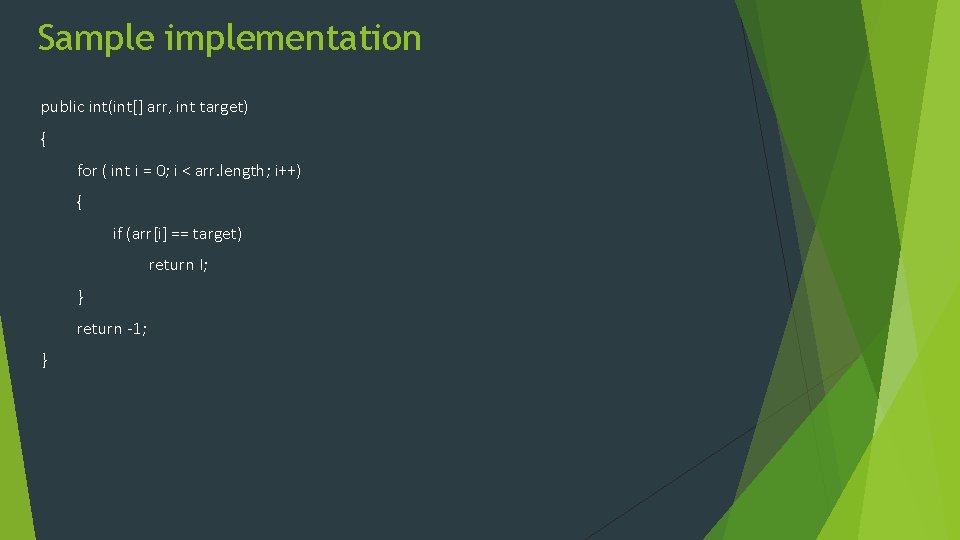 Sample implementation

public int(int[] arr, int target)

{

for ( int i = 0; i < arr.length; i++)

{

if (arr[i] == target)

return I;

}

return -1;

}